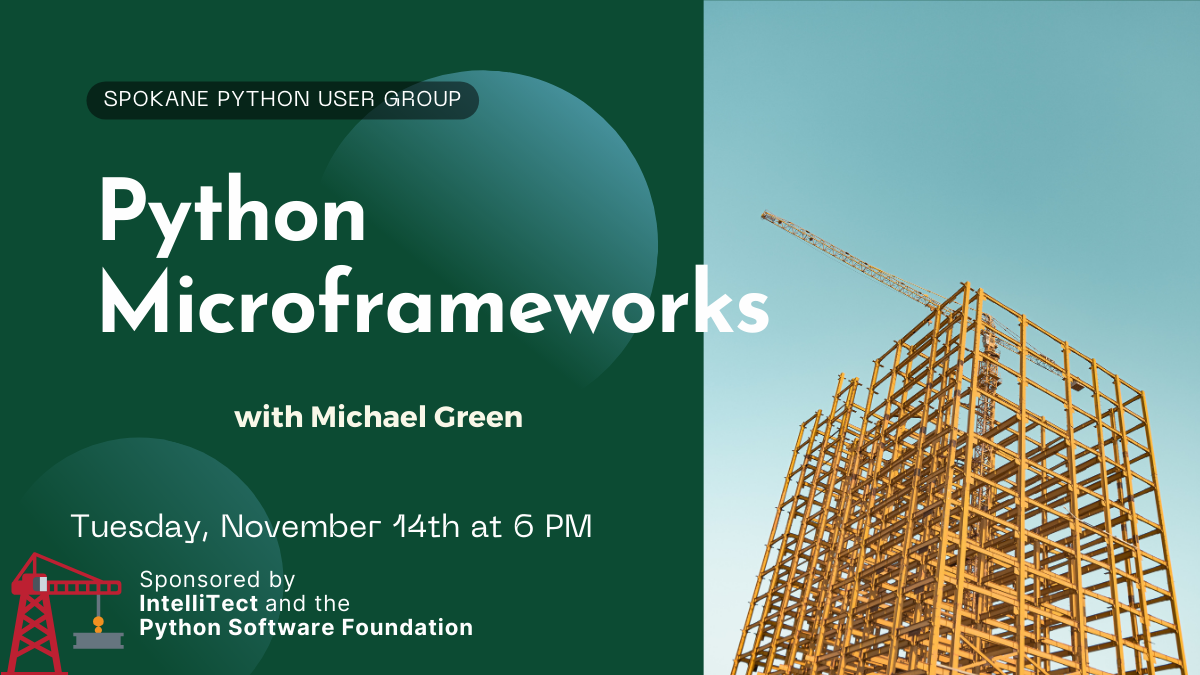 SPOKANE PYTHON USER GROUP

Python Microframeworks

with Michael Green

Tuesday, November 14th at 6 PM

Sponsored by IntelliTect and the Python Software Foundation